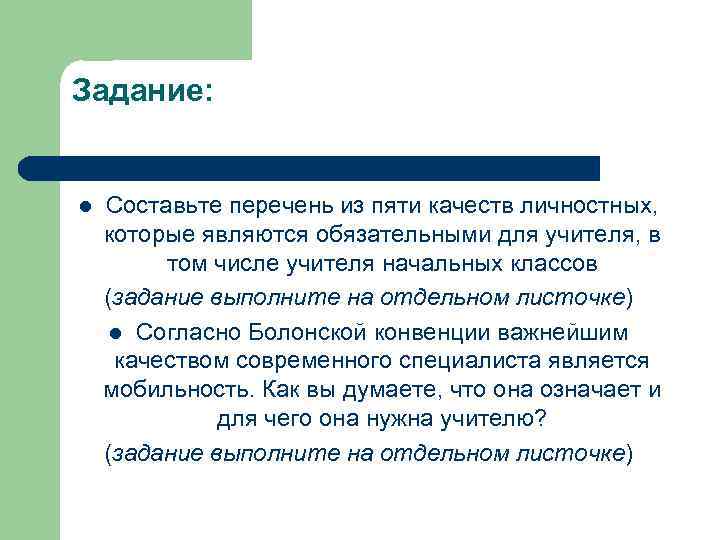 Задание:

● Составьте перечень из пяти качеств личностных, которые являются обязательными для учителя, в том числе учителя начальных классов

(задание выполните на отдельном листочке)

● Согласно Болонской конвенции важнейшим качеством современного специалиста является мобильность. Как вы думаете, что она означает и для чего она нужна учителю?

(задание выполните на отдельном листочке)